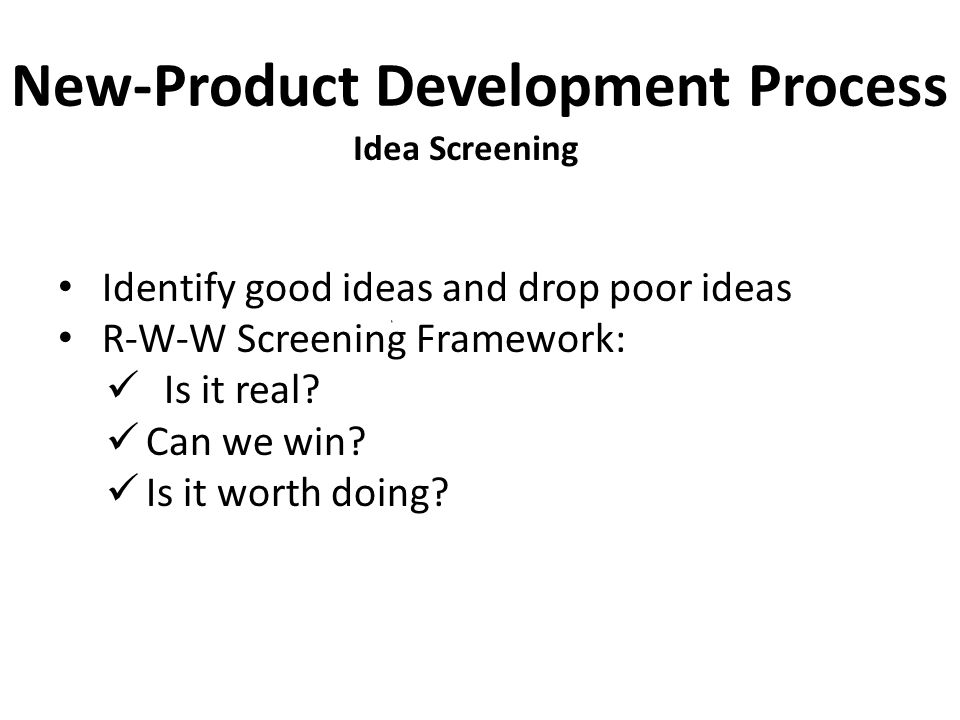 New-Product Development Process
Idea Screening

• Identify good ideas and drop poor ideas
• R-W-W Screening Framework:
✓ Is it real?
✓ Can we win?
✓ Is it worth doing?